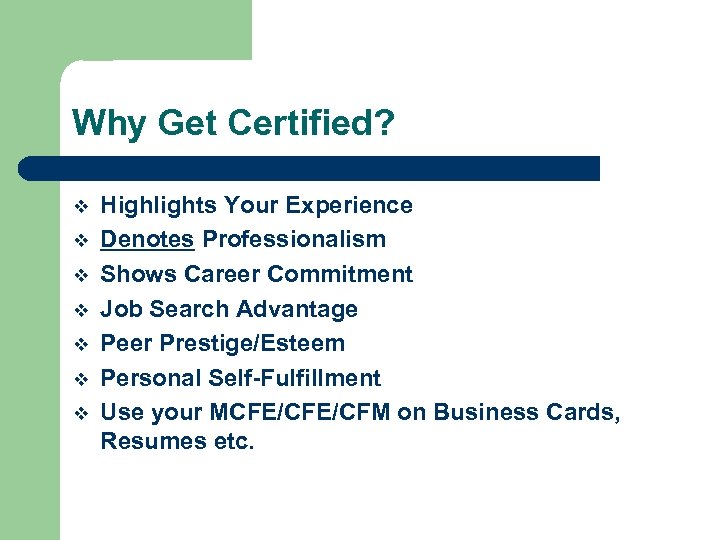 Why Get Certified?

❖ Highlights Your Experience
❖ Denotes Professionalism
❖ Shows Career Commitment
❖ Job Search Advantage
❖ Peer Prestige/Esteem
❖ Personal Self-Fulfillment
❖ Use your MCFE/CFE/CFM on Business Cards, Resumes etc.